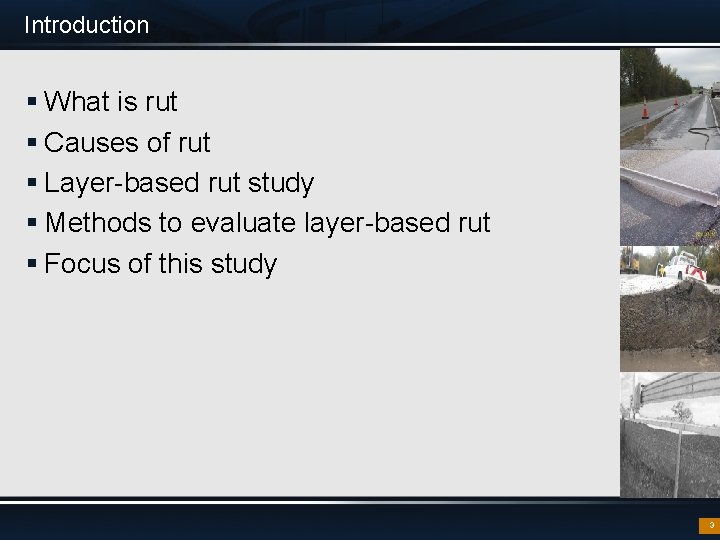 Introduction

▪ What is rut
▪ Causes of rut
▪ Layer-based rut study
▪ Methods to evaluate layer-based rut
▪ Focus of this study

3